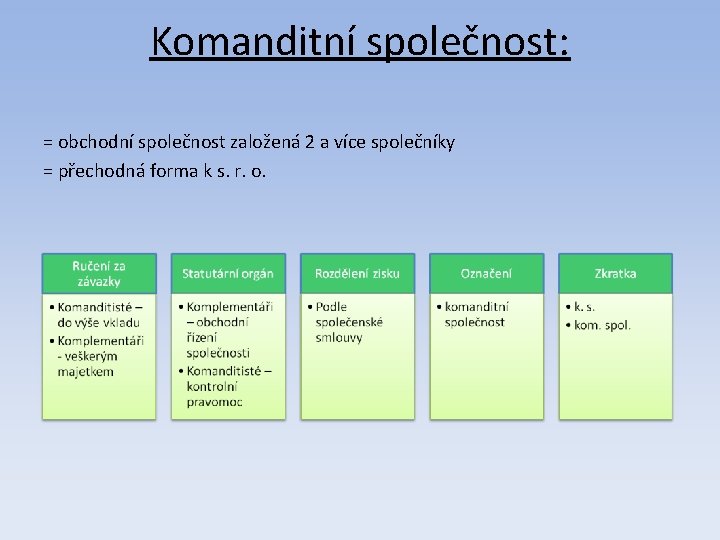 Komanditní společnost:

= obchodní společnost založená 2 a více společníky
= přechodná forma k s. r. o.

Ručení za závazky
• Komanditisté – do výše vkladu
• Komplementáři - veškerým majetkem

Statutární orgán
• Komplementáři – obchodní řízení společnosti
• Komanditisté – kontrolní pravomoc

Rozdělení zisku
• Podle společenské smlouvy

Označení
• komanditní společnost

Zkratka
• k. s.
• kom. spol.